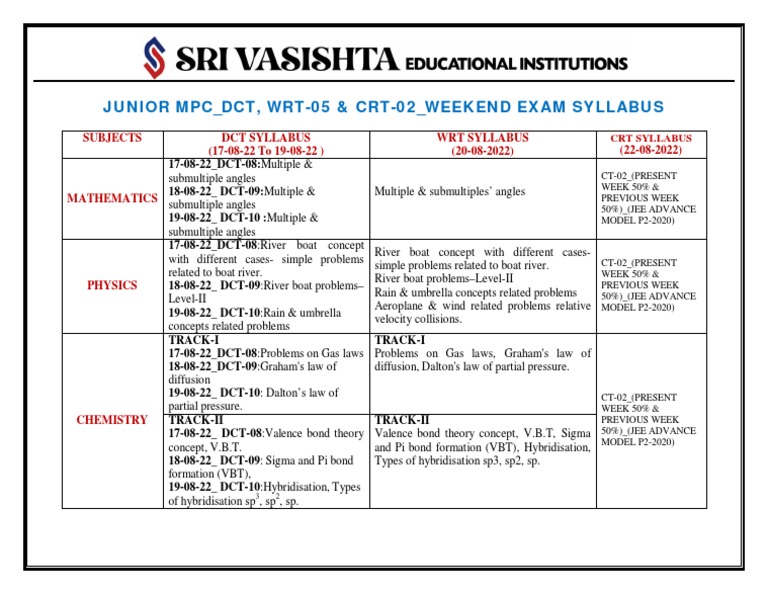 SRI VASISHTA EDUCATIONAL INSTITUTIONS

JUNIOR MPC_DCT, WRT-05 & CRT-02_WEEKEND EXAM SYLLABUS

| SUBJECTS | DCT SYLLABUS (17-08-22 To 19-08-22 ) | WRT SYLLABUS (20-08-2022) | CRT SYLLABUS (22-08-2022) |
|---|---|---|---|
| MATHEMATICS | 17-08-22_DCT-08:Multiple & submultiple angles 18-08-22_ DCT-09:Multiple & submultiple angles 19-08-22_ DCT-10 :Multiple & submultiple angles | Multiple & submultiples' angles | CT-02_(PRESENT WEEK 50% & PREVIOUS WEEK 50%)_(JEE ADVANCE MODEL P2-2020) |
| PHYSICS | 17-08-22_DCT-08:River boat concept with different cases- simple problems related to boat river. 18-08-22_ DCT-09:River boat problems–Level-II 19-08-22_ DCT-10:Rain & umbrella concepts related problems | River boat concept with different cases- simple problems related to boat river. River boat problems–Level-II Rain & umbrella concepts related problems Aeroplane & wind related problems relative velocity collisions. | CT-02_(PRESENT WEEK 50% & PREVIOUS WEEK 50%)_(JEE ADVANCE MODEL P2-2020) |
| CHEMISTRY | TRACK-I 17-08-22_DCT-08:Problems on Gas laws 18-08-22_DCT-09:Graham's law of diffusion 19-08-22_ DCT-10: Dalton's law of partial pressure. | TRACK-I Problems on Gas laws, Graham's law of diffusion, Dalton's law of partial pressure. | CT-02_(PRESENT WEEK 50% & PREVIOUS WEEK 50%)_(JEE ADVANCE MODEL P2-2020) |
| | TRACK-II 17-08-22_ DCT-08:Valence bond theory concept, V.B.T. 18-08-22_ DCT-09: Sigma and Pi bond formation (VBT), 19-08-22_ DCT-10:Hybridisation, Types of hybridisation $sp^3$, $sp^2$, sp. | TRACK-II Valence bond theory concept, V.B.T, Sigma and Pi bond formation (VBT), Hybridisation, Types of hybridisation sp3, sp2, sp. | |